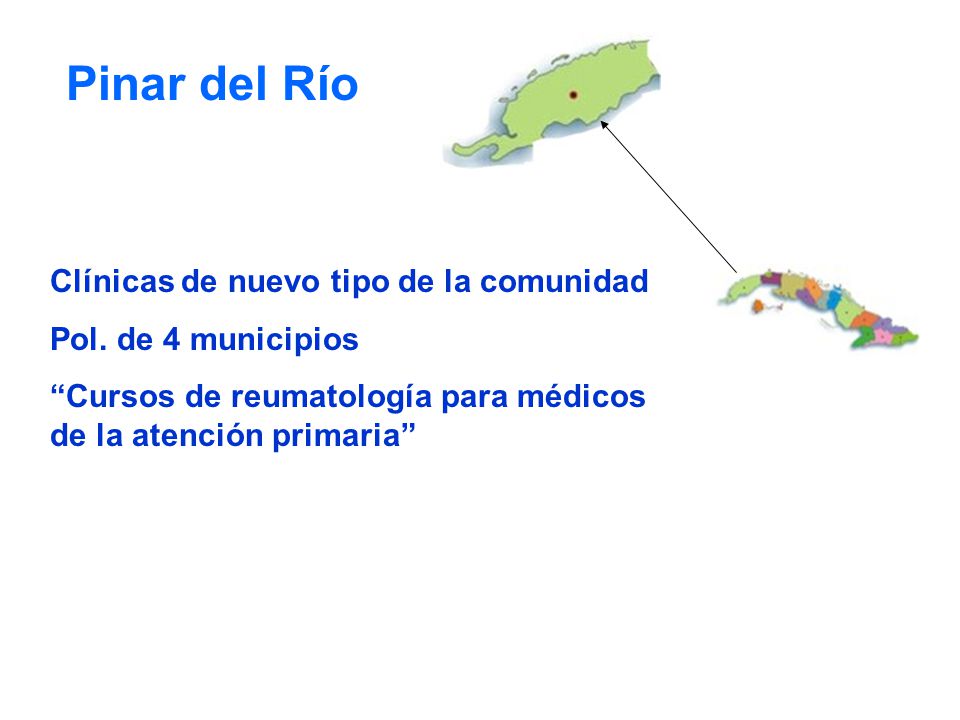 Pinar del Río

Clínicas de nuevo tipo de la comunidad

Pol. de 4 municipios

“Cursos de reumatología para médicos de la atención primaria”